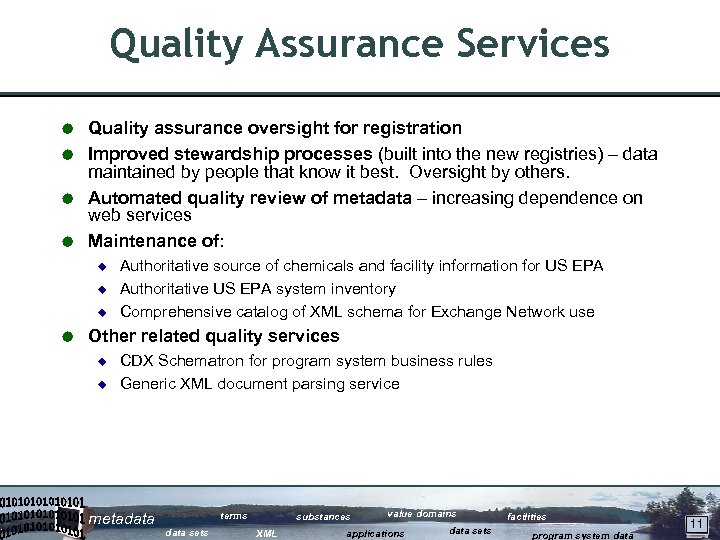 Quality Assurance Services

Quality assurance oversight for registration

Improved stewardship processes (built into the new registries) – data maintained by people that know it best. Oversight by others.

Automated quality review of metadata – increasing dependence on web services

Maintenance of:

Authoritative source of chemicals and facility information for US EPA

Authoritative US EPA system inventory

Comprehensive catalog of XML schema for Exchange Network use

Other related quality services

CDX Schematron for program system business rules

Generic XML document parsing service

010101010101
010101010101
010101010101 metadata terms substances value domains facilities data sets XML applications data sets program system data 11